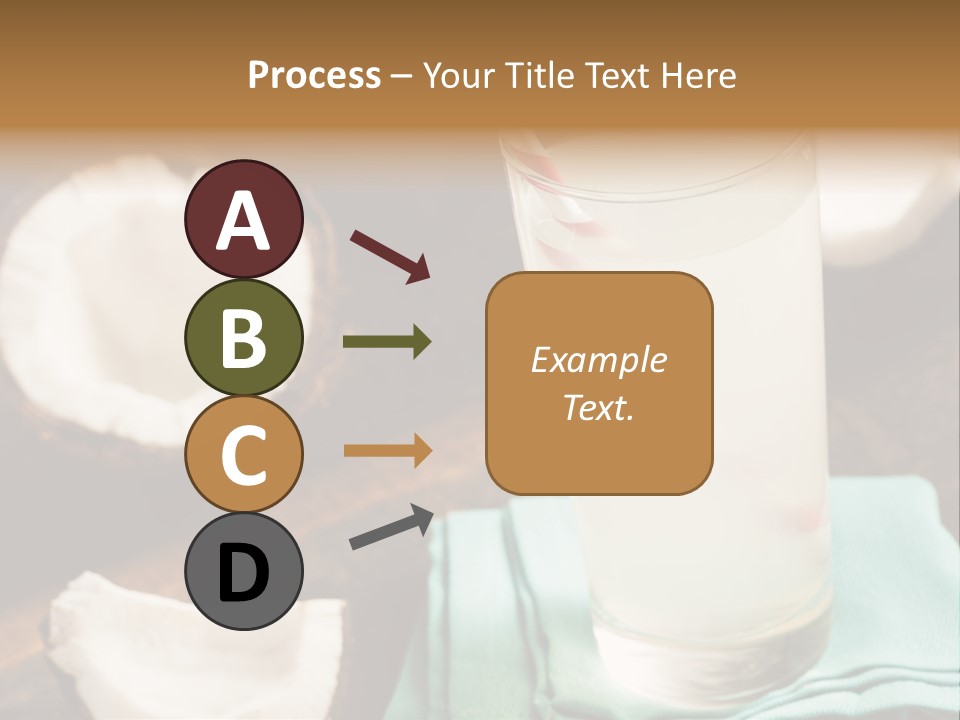 Process – Your Title Text Here

A

B

C

D

Example Text.